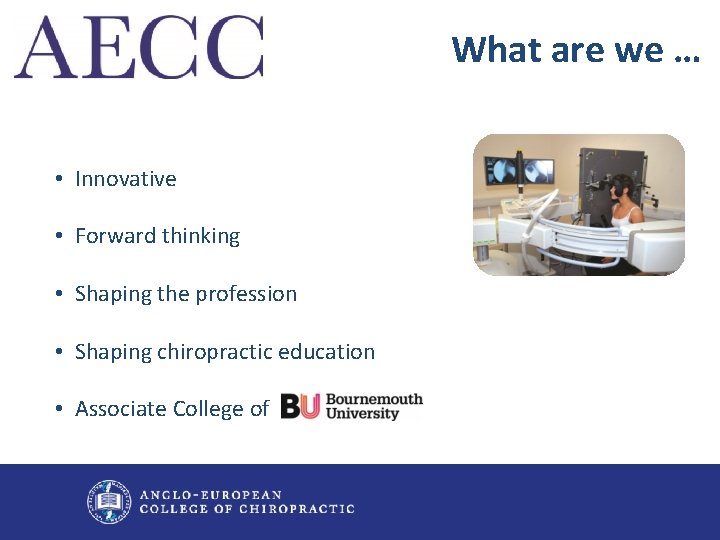 AECC

What are we …

• Innovative

• Forward thinking

• Shaping the profession

• Shaping chiropractic education

• Associate College of BU Bournemouth University

ANGLO-EUROPEAN
COLLEGE OF CHIROPRACTIC